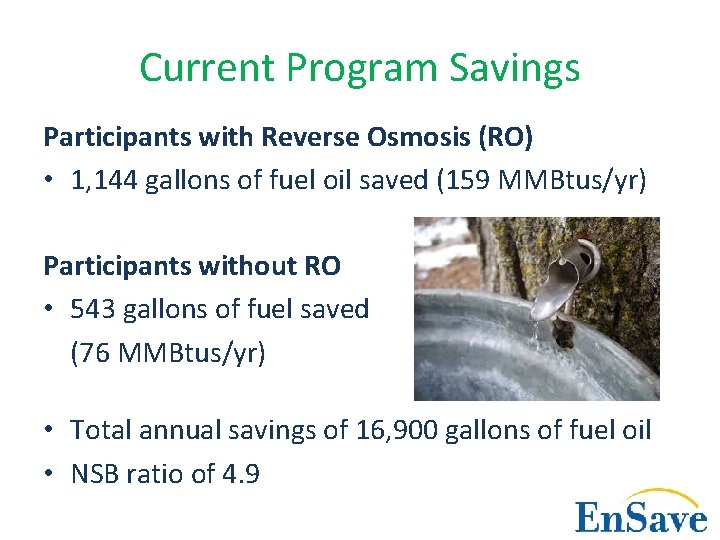 Current Program Savings

Participants with Reverse Osmosis (RO)

• 1,144 gallons of fuel oil saved (159 MMBtus/yr)

Participants without RO

• 543 gallons of fuel saved (76 MMBtus/yr)

• Total annual savings of 16,900 gallons of fuel oil
• NSB ratio of 4.9

EnSave